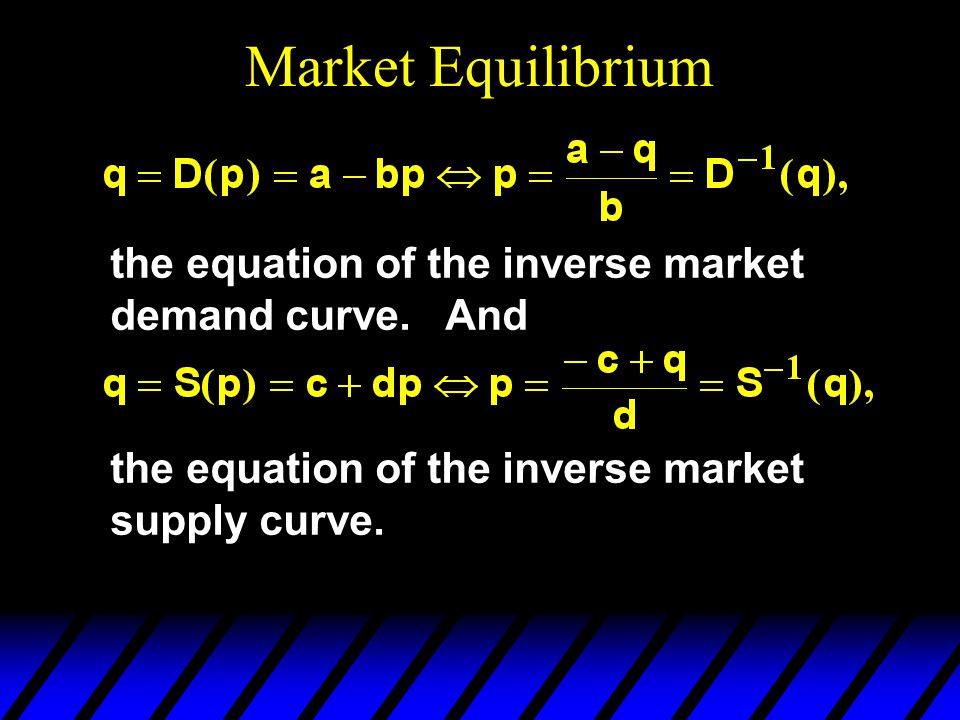 Market Equilibrium

$q = D(p) = a - bp \Leftrightarrow p = \frac{a - q}{b} = D^{-1}(q),$

the equation of the inverse market demand curve. And

$q = S(p) = c + dp \Leftrightarrow p = \frac{-c + q}{d} = S^{-1}(q),$

the equation of the inverse market supply curve.